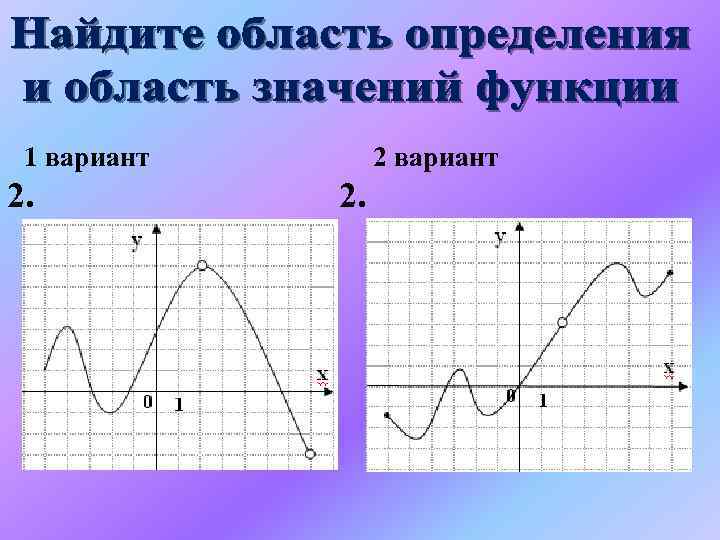 Найдите область определения и область значений функции

1 вариант

2.

y

x

0

1

2 вариант

2.

y

x

0

1